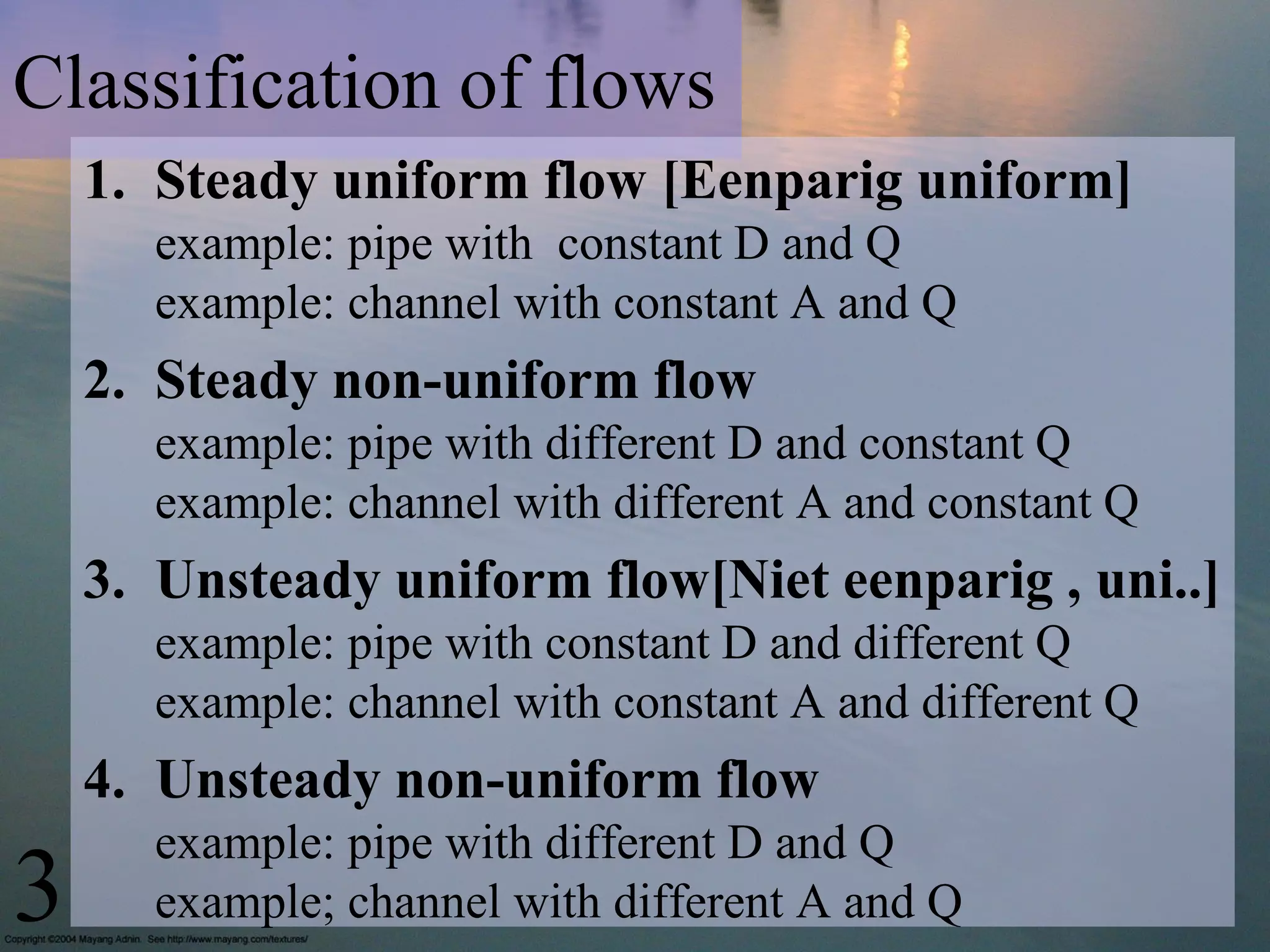 Classification of flows

1. Steady uniform flow [Eenparig uniform]
example: pipe with constant D and Q
example: channel with constant A and Q

2. Steady non-uniform flow
example: pipe with different D and constant Q
example: channel with different A and constant Q

3. Unsteady uniform flow[Niet eenparig , uni..]
example: pipe with constant D and different Q
example: channel with constant A and different Q

4. Unsteady non-uniform flow
example: pipe with different D and Q
example; channel with different A and Q

3

Copyright ©2004 Mayang Adnin. See http://www.mayang.com/textures/